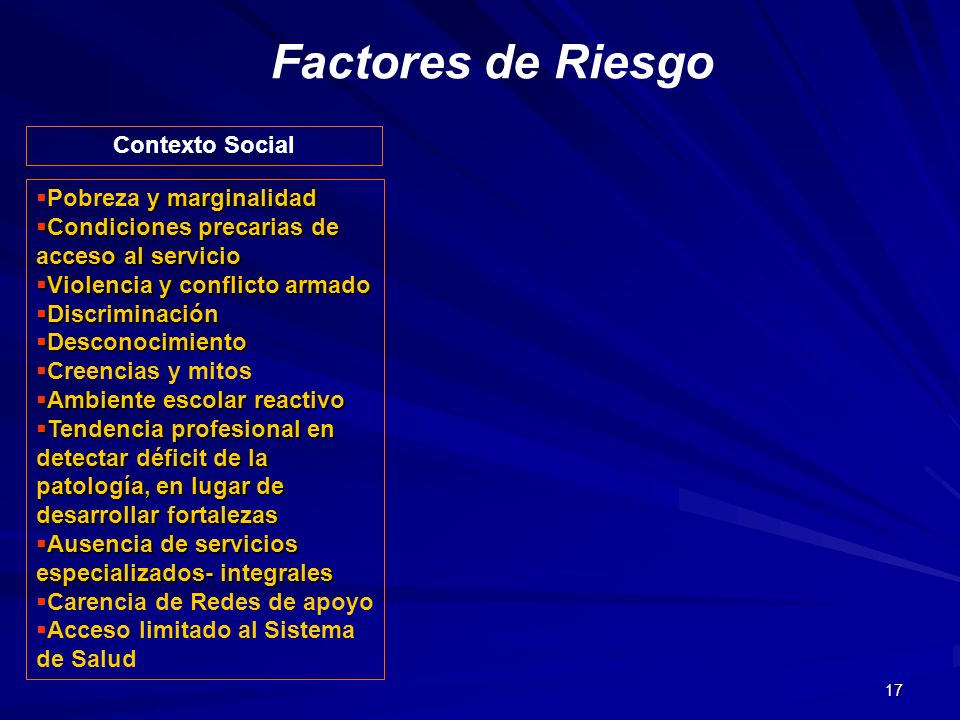 Factores de Riesgo

Contexto Social

▪Pobreza y marginalidad
▪Condiciones precarias de acceso al servicio
▪Violencia y conflicto armado
▪Discriminación
▪Desconocimiento
▪Creencias y mitos
▪Ambiente escolar reactivo
▪Tendencia profesional en detectar déficit de la patología, en lugar de desarrollar fortalezas
▪Ausencia de servicios especializados- integrales
▪Carencia de Redes de apoyo
▪Acceso limitado al Sistema de Salud

17